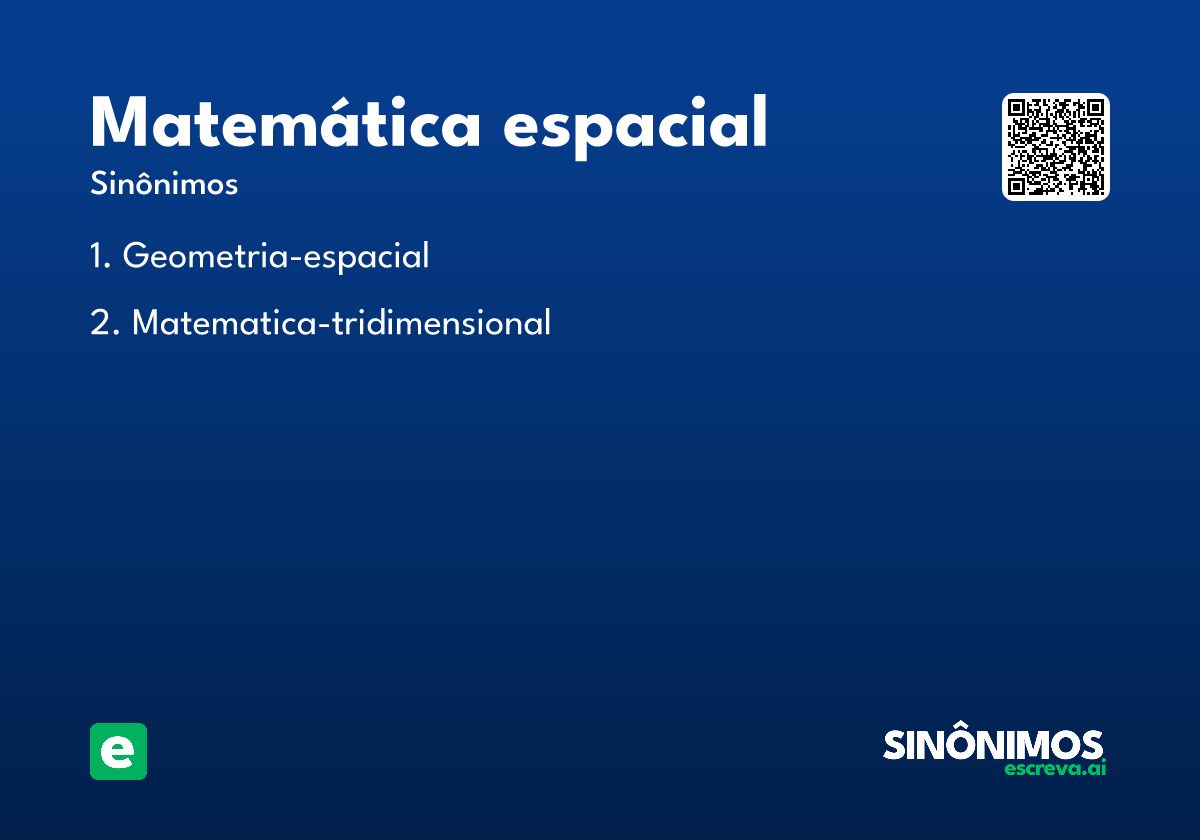 Matemática espacial

Sinônimos

1. Geometria-espacial

2. Matematica-tridimensional

e

SINÔNIMOS
escreva.ai